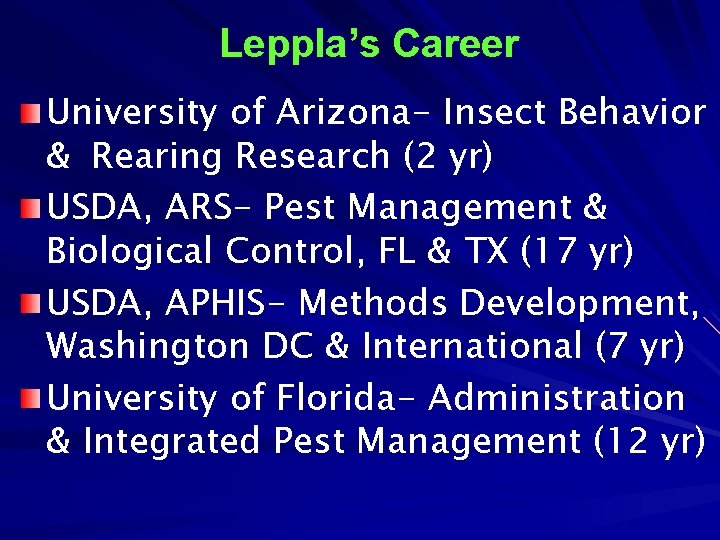 Leppla's Career

University of Arizona- Insect Behavior & Rearing Research (2 yr)

USDA, ARS- Pest Management & Biological Control, FL & TX (17 yr)

USDA, APHIS- Methods Development, Washington DC & International (7 yr)

University of Florida- Administration & Integrated Pest Management (12 yr)